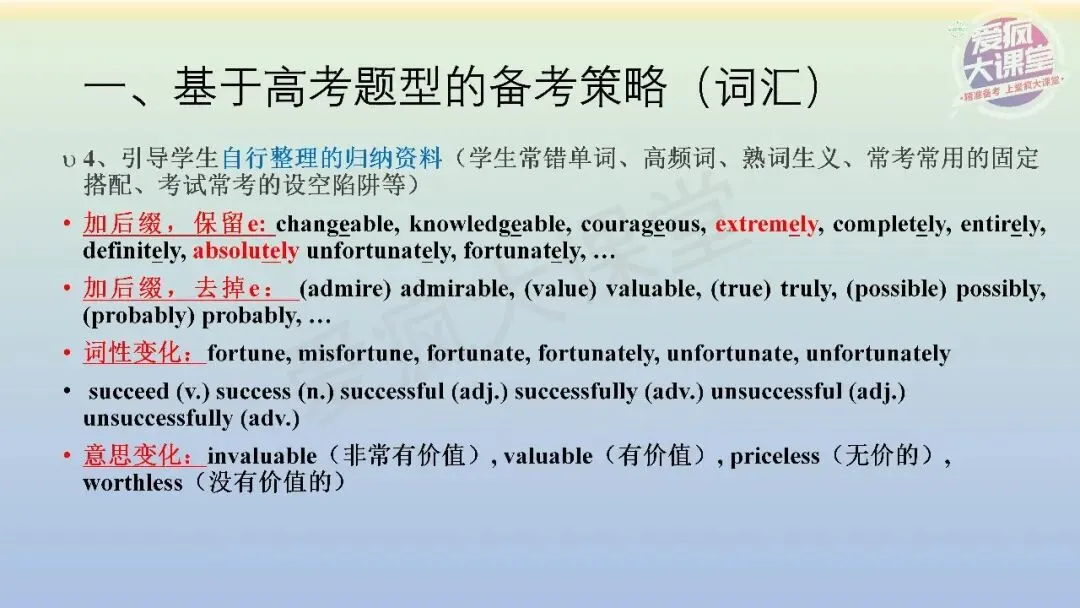 爱疯大课堂
·精准备考 上爱疯大课堂·

一、基于高考题型的备考策略（词汇）

υ 4、引导学生自行整理的归纳资料（学生常错单词、高频词、熟词生义、常考常用的固定搭配、考试常考的设空陷阱等）

• 加后缀，保留e: changeable, knowledgeable, courageous, extremely, completely, entirely, definitely, absolutely unfortunately, fortunately, …

• 加后缀，去掉e： (admire) admirable, (value) valuable, (true) truly, (possible) possibly, (probably) probably, …

• 词性变化：fortune, misfortune, fortunate, fortunately, unfortunate, unfortunately

• succeed (v.) success (n.) successful (adj.) successfully (adv.) unsuccessful (adj.) unsuccessfully (adv.)

• 意思变化：invaluable（非常有价值）, valuable（有价值）, priceless（无价的）, worthless（没有价值的）

爱疯大课堂